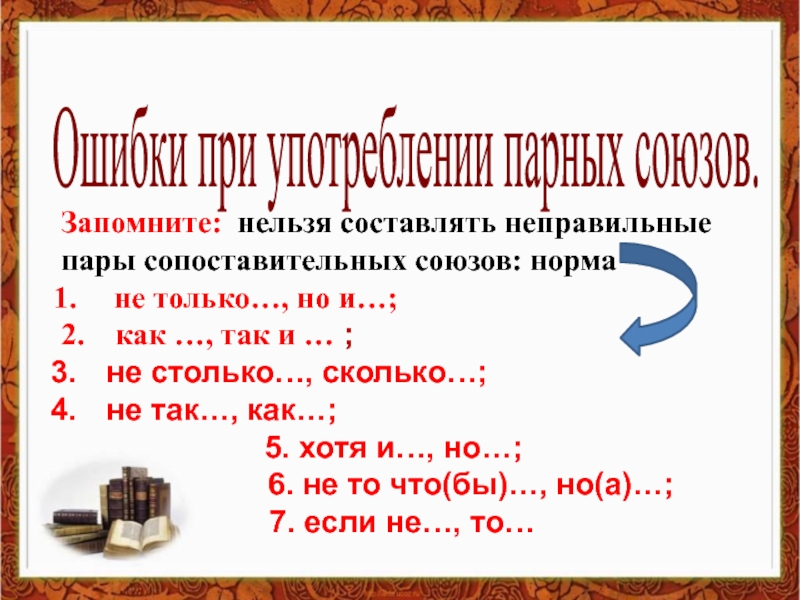 Ошибки при употреблении парных союзов.

Запомните: нельзя составлять неправильные пары сопоставительных союзов: норма

1. не только…, но и…;
2. как …, так и … ;
3. не столько…, сколько…;
4. не так…, как…;
5. хотя и…, но…;
6. не то что(бы)…, но(а)…;
7. если не…, то…